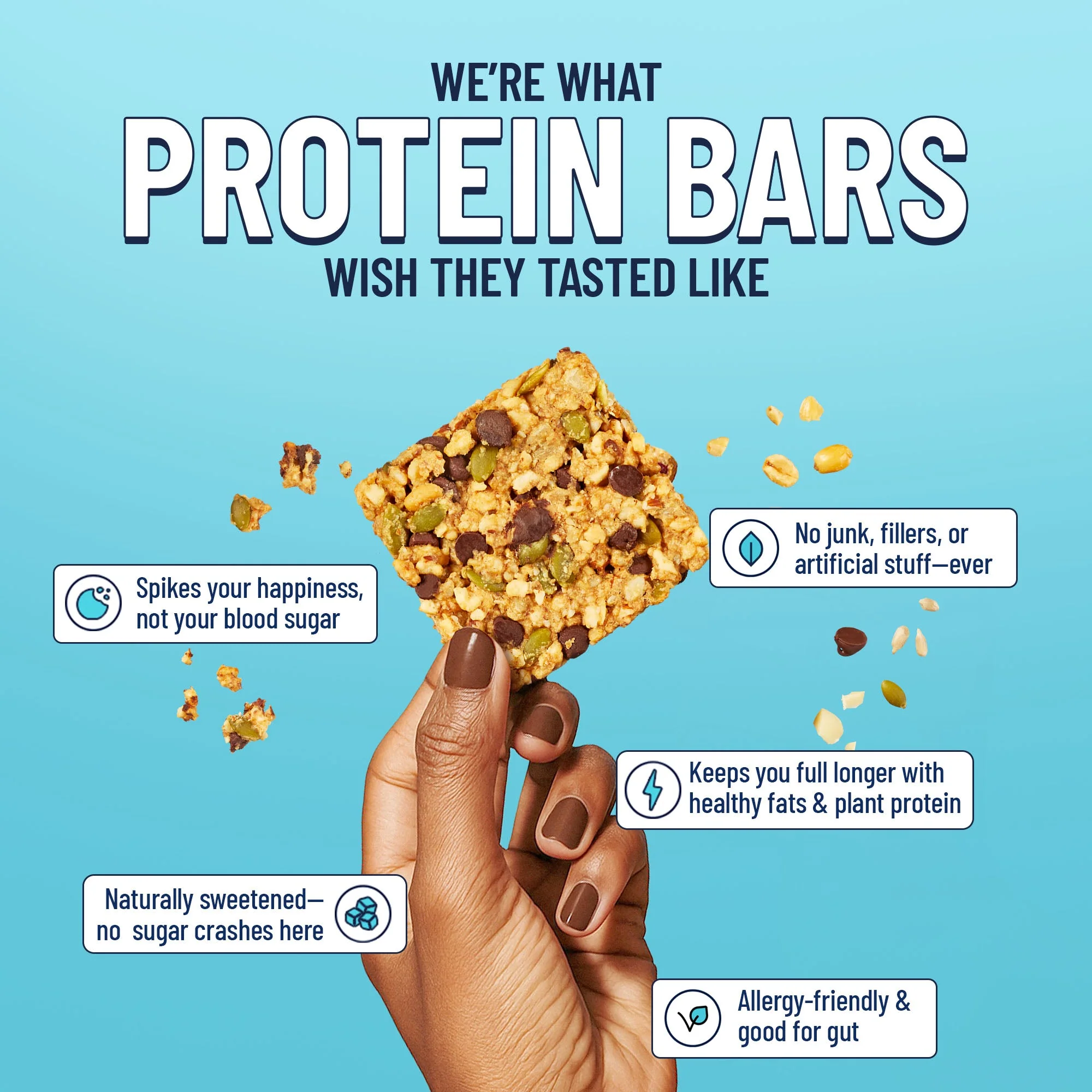 WE'RE WHAT

PROTEIN BARS

WISH THEY TASTED LIKE

No junk, fillers, or artificial stuff—ever

Spikes your happiness, not your blood sugar

Keeps you full longer with healthy fats & plant protein

Naturally sweetened— no sugar crashes here

Allergy-friendly & good for gut